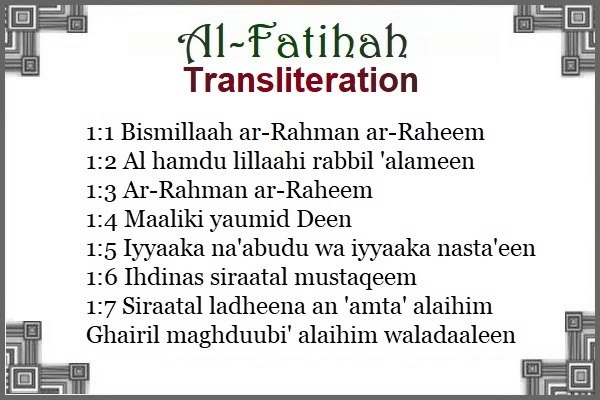 Al-Fatihah
Transliteration

1:1 Bismillaah ar-Rahman ar-Raheem
1:2 Al hamdu lillaahi rabbil 'alameen
1:3 Ar-Rahman ar-Raheem
1:4 Maaliki yaumid Deen
1:5 Iyyaaka na'abudu wa iyyaaka nasta'een
1:6 Ihdinas siraatal mustaqeem
1:7 Siraatal ladheena an 'amta' alaihim Ghairil maghduubi' alaihim waladaaleen